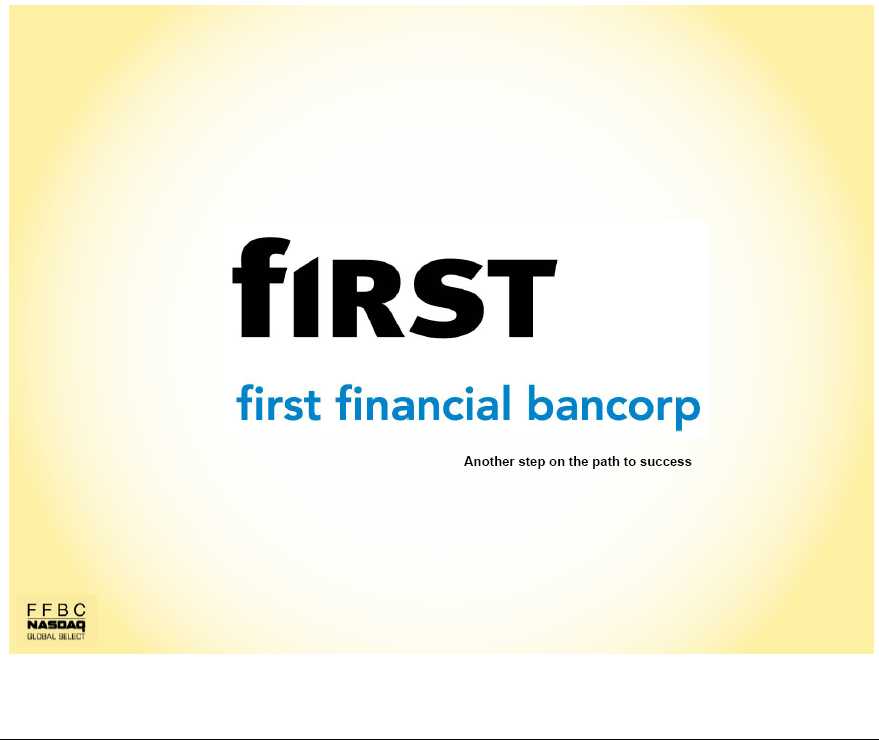 fIRST

first financial bancorp

Another step on the path to success

FFBC
NASDAQ
GLOBAL SELECT